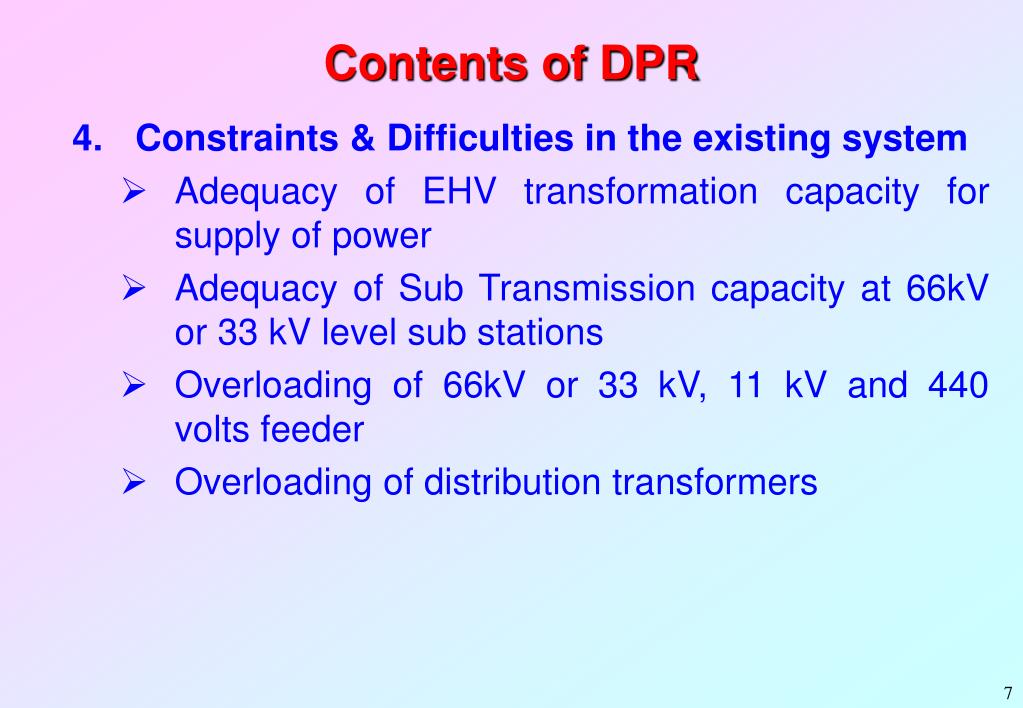 Contents of DPR

4. Constraints & Difficulties in the existing system

➢ Adequacy of EHV transformation capacity for supply of power

➢ Adequacy of Sub Transmission capacity at 66kV or 33 kV level sub stations

➢ Overloading of 66kV or 33 kV, 11 kV and 440 volts feeder

➢ Overloading of distribution transformers

7